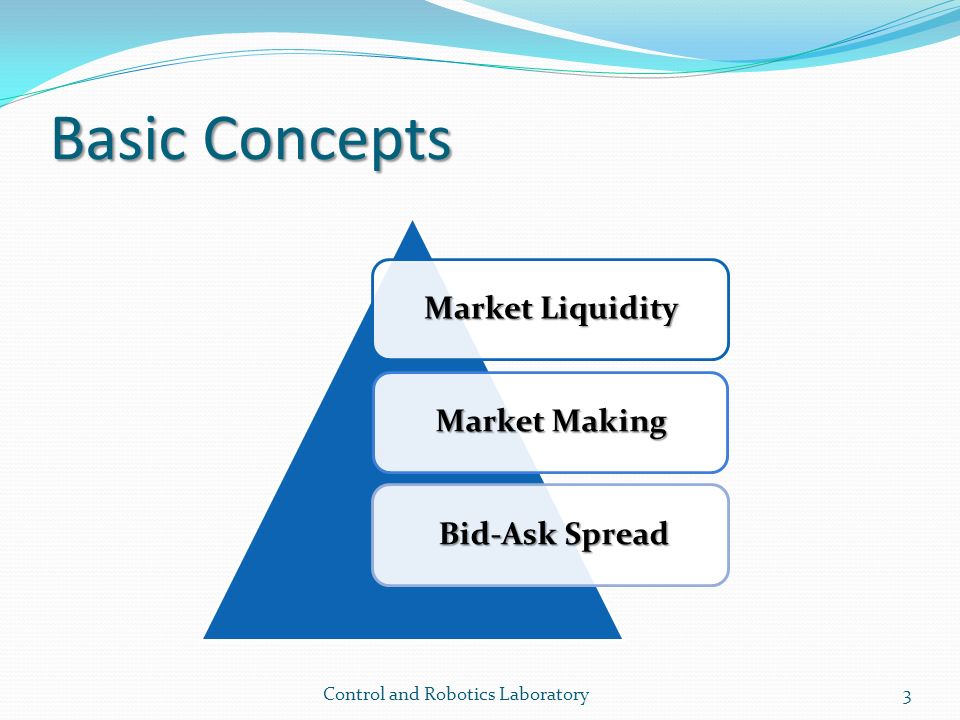 Basic Concepts

Market Liquidity

Market Making

Bid-Ask Spread

Control and Robotics Laboratory

3